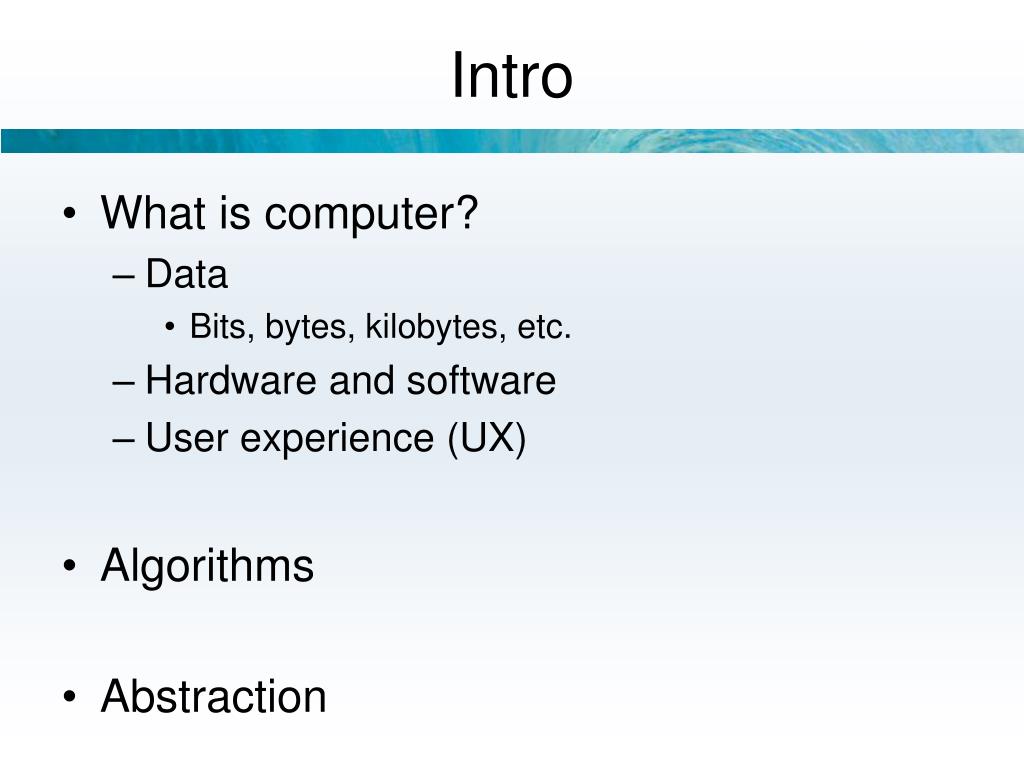 Intro

• What is computer?
– Data
• Bits, bytes, kilobytes, etc.
– Hardware and software
– User experience (UX)

• Algorithms

• Abstraction